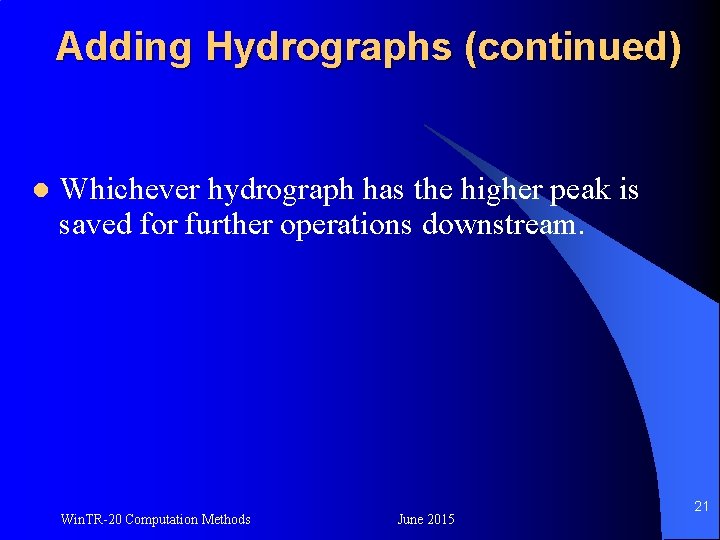 Adding Hydrographs (continued)

- Whichever hydrograph has the higher peak is saved for further operations downstream.

WinTR-20 Computation Methods

June 2015

21